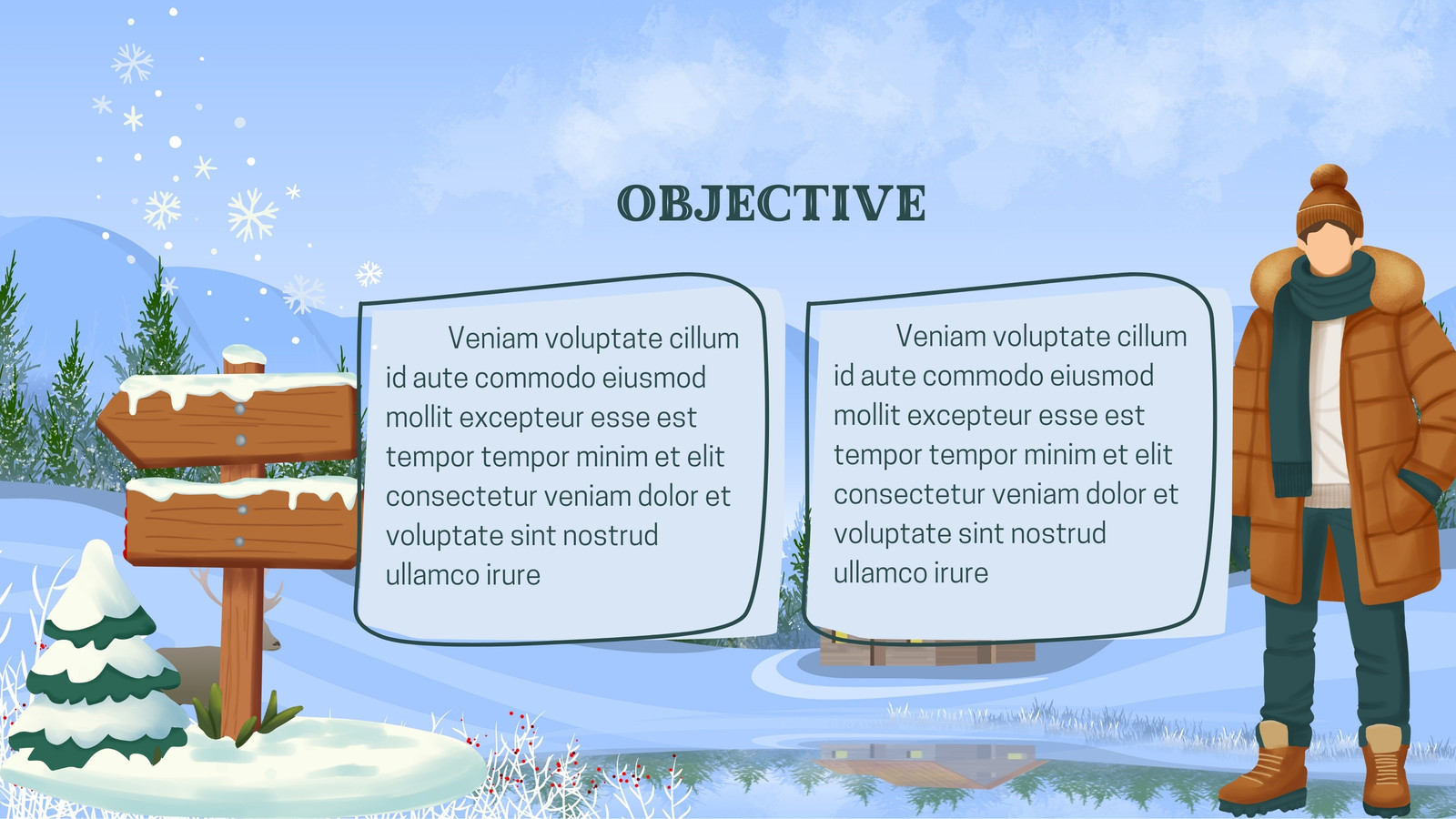 OBJECTIVE

Veniam voluptate cillum id aute commodo eiusmod mollit excepteur esse est tempor tempor minim et elit consectetur veniam dolor et voluptate sint nostrud ullamco irure

Veniam voluptate cillum id aute commodo eiusmod mollit excepteur esse est tempor tempor minim et elit consectetur veniam dolor et voluptate sint nostrud ullamco irure